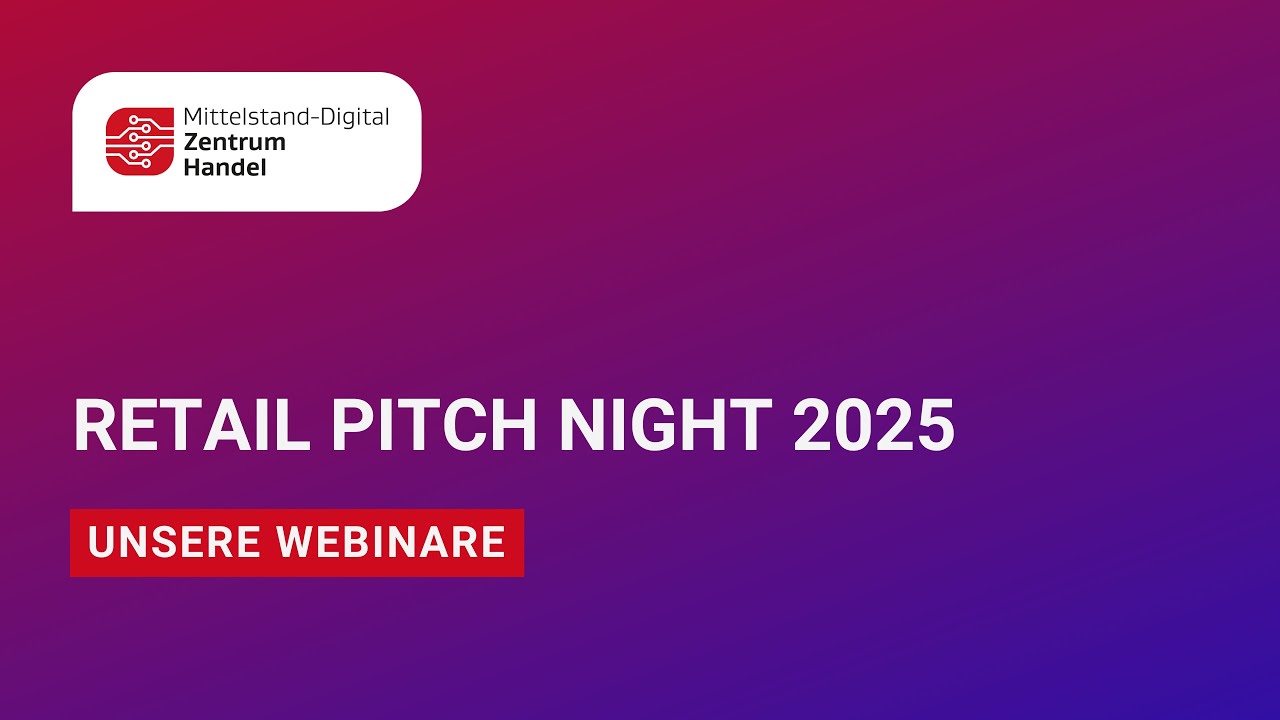 Mittelstand-Digital
Zentrum
Handel

RETAIL PITCH NIGHT 2025

UNSERE WEBINARE